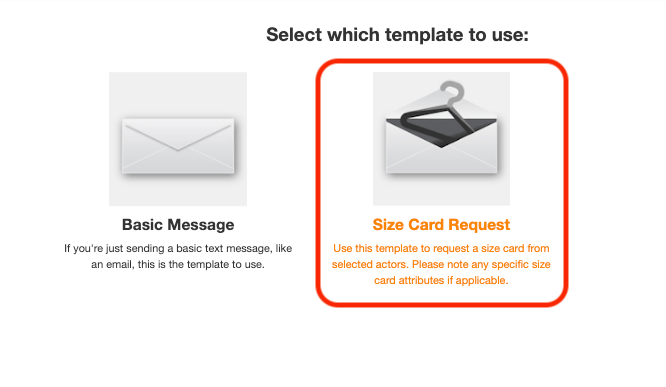 Select which template to use:

Basic Message

If you're just sending a basic text message, like an email, this is the template to use.

Size Card Request

Use this template to request a size card from selected actors. Please note any specific size card attributes if applicable.